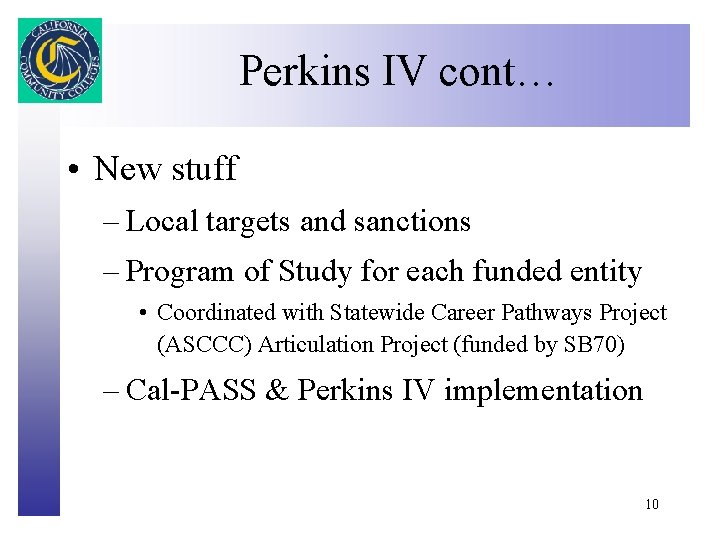 CALIFORNIA COMMUNITY COLLEGES

Perkins IV cont…

• New stuff

– Local targets and sanctions

– Program of Study for each funded entity

• Coordinated with Statewide Career Pathways Project (ASCCC) Articulation Project (funded by SB70)

– Cal-PASS & Perkins IV implementation

10